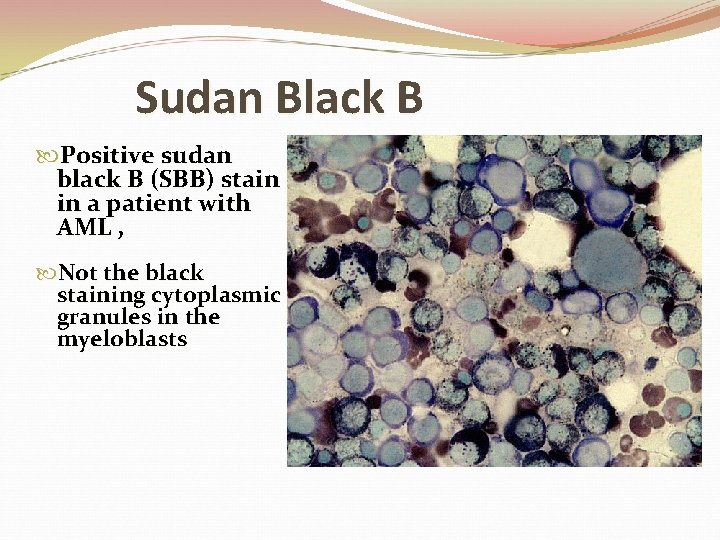 Sudan Black B

Positive sudan black B (SBB) stain in a patient with AML ,

Not the black staining cytoplasmic granules in the myeloblasts